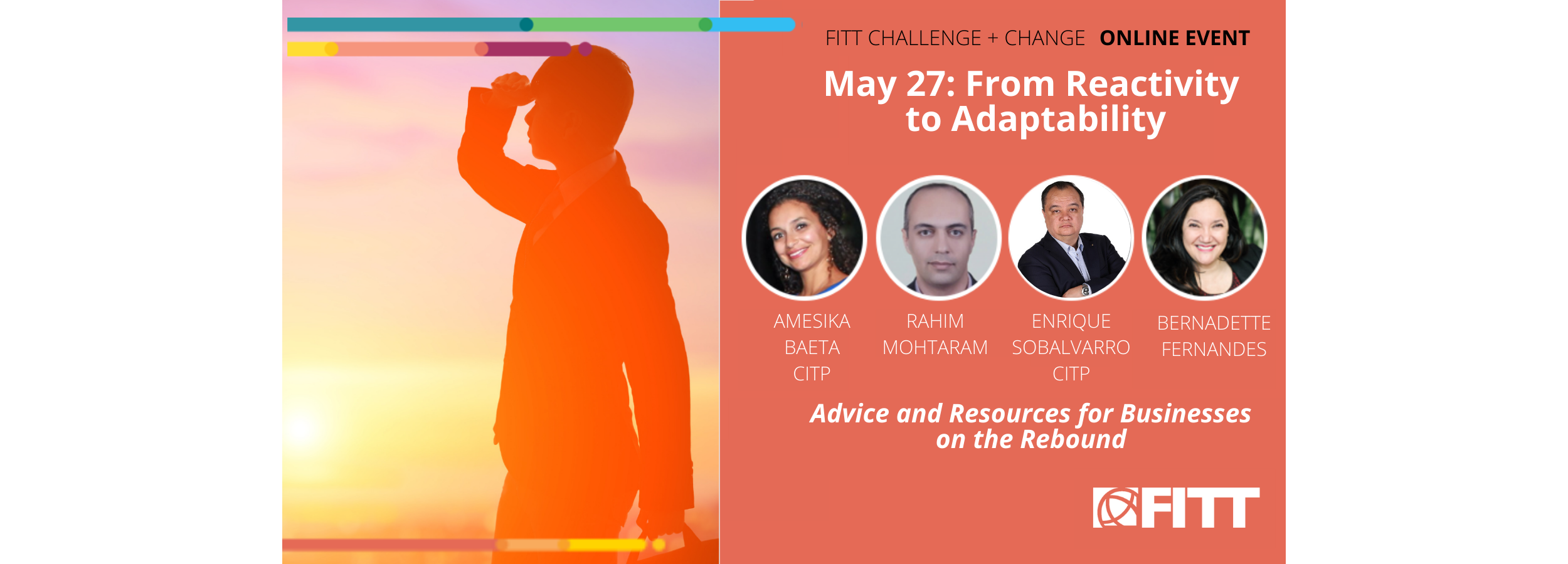 FITT CHALLENGE + CHANGE ONLINE EVENT

May 27: From Reactivity to Adaptability

AMESIKA BAETA CITP

RAHIM MOHTARAM

ENRIQUE SOBALVARRO CITP

BERNADETTE FERNANDES

Advice and Resources for Businesses on the Rebound

FITT